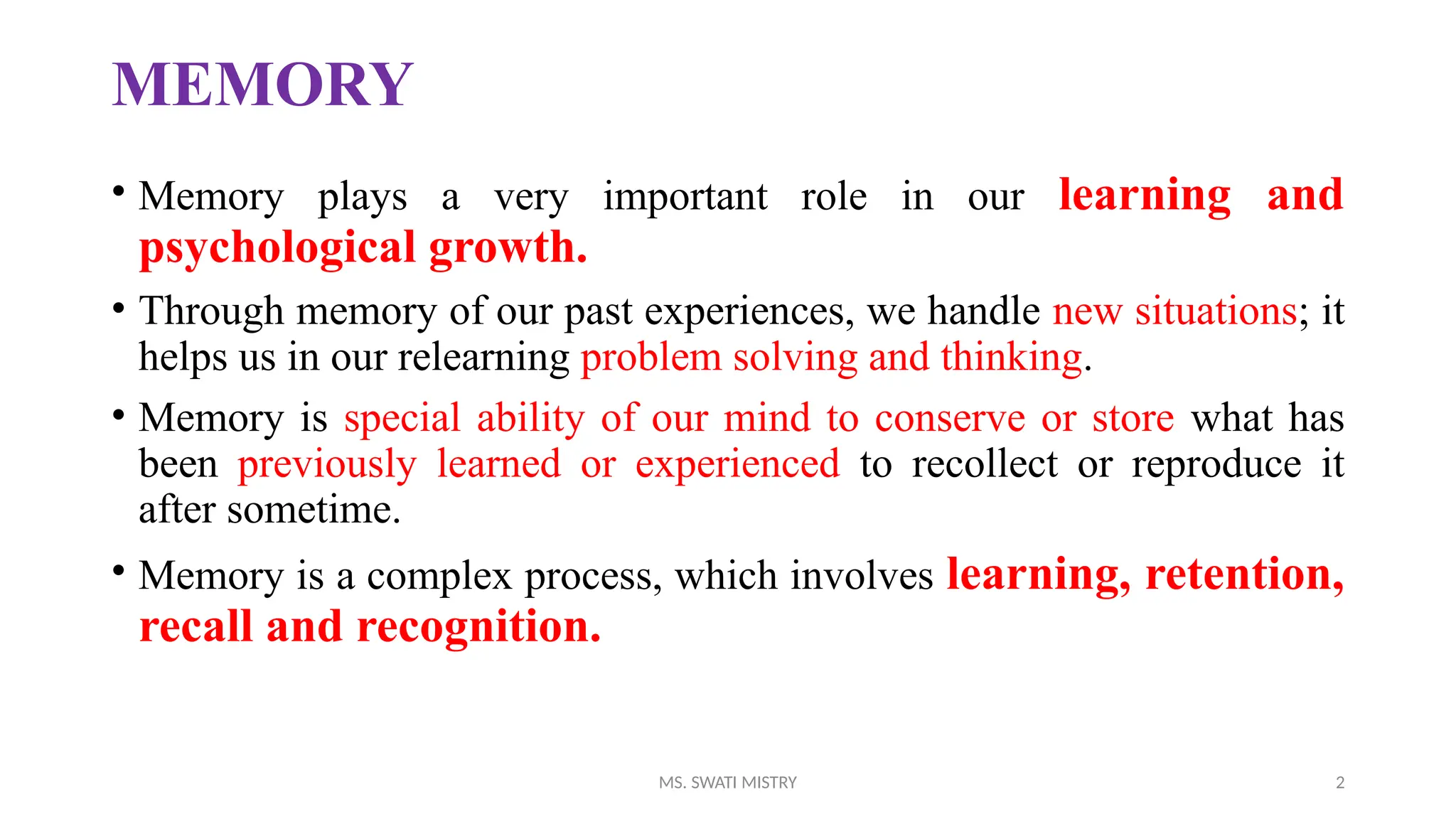 MEMORY

• Memory plays a very important role in our learning and psychological growth.

• Through memory of our past experiences, we handle new situations; it helps us in our relearning problem solving and thinking.

• Memory is special ability of our mind to conserve or store what has been previously learned or experienced to recollect or reproduce it after sometime.

• Memory is a complex process, which involves learning, retention, recall and recognition.

MS. SWATI MISTRY

2